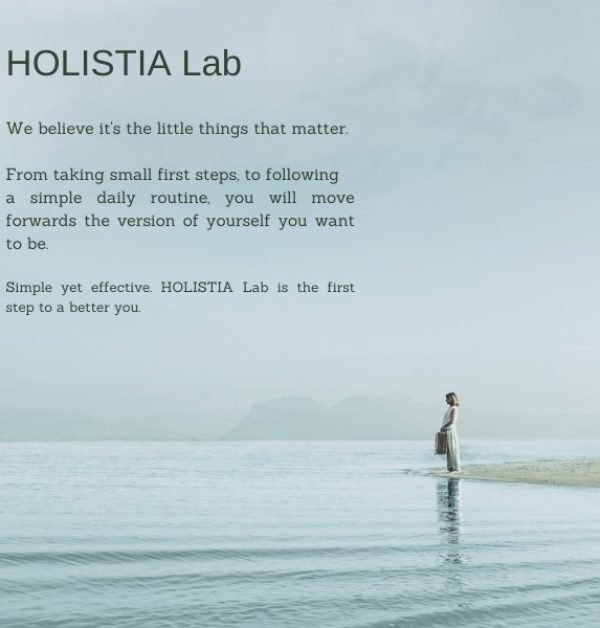 HOLISTIA Lab

We believe it's the little things that matter.

From taking small first steps, to following a simple daily routine, you will move forwards the version of yourself you want to be.

Simple yet effective. HOLISTIA Lab is the first step to a better you.